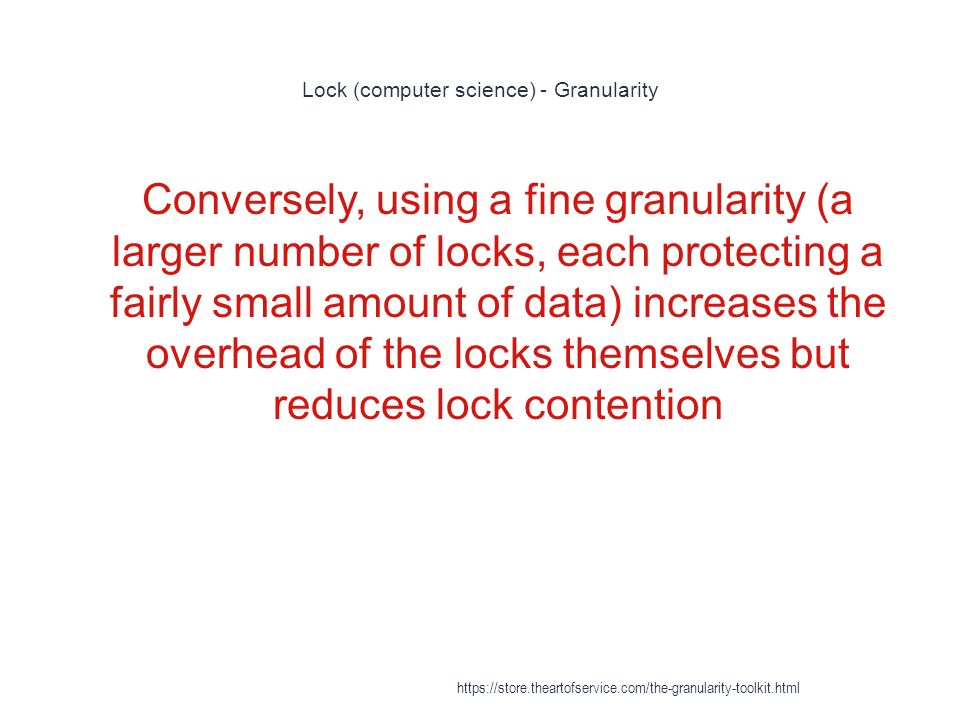 Lock (computer science) - Granularity

Conversely, using a fine granularity (a larger number of locks, each protecting a fairly small amount of data) increases the overhead of the locks themselves but reduces lock contention

https://store.theartofservice.com/the-granularity-toolkit.html